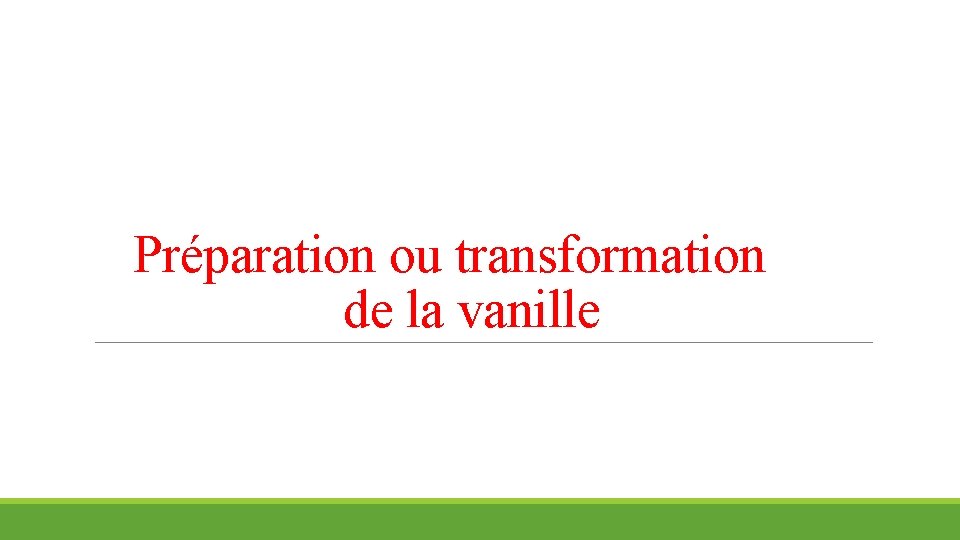 Préparation ou transformation de la vanille